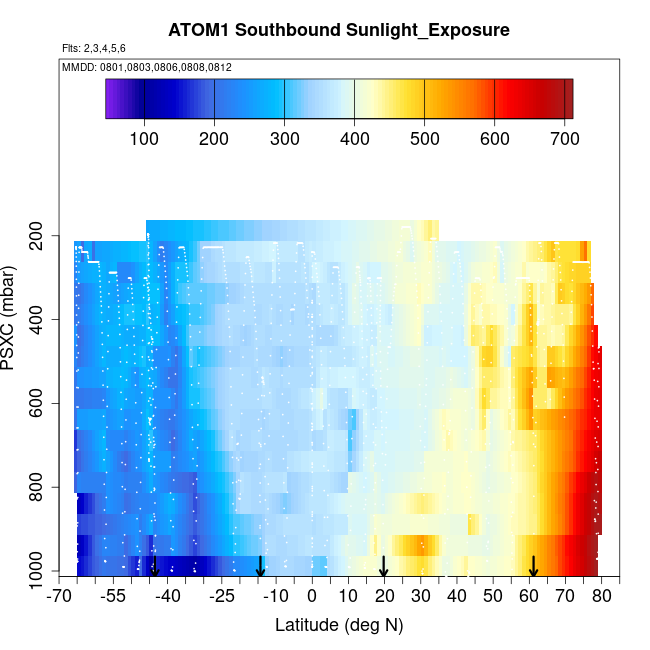 ATOM1 Southbound Sunlight_Exposure

Flts: 2,3,4,5,6

MMDD: 0801,0803,0806,0808,0812

100 200 300 400 500 600 700

PSXC (mbar)

200
400
600
800
1000

-70 -55 -40 -25 -10 0 10 20 30 40 50 60 70 80

Latitude (deg N)